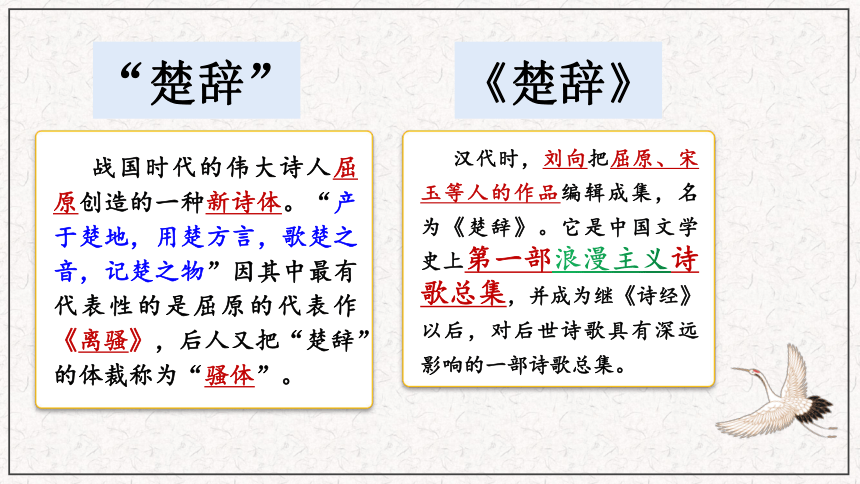 “楚辞”

战国时代的伟大诗人屈原创造的一种新诗体。“产于楚地，用楚方言，歌楚之音，记楚之物”因其中最有代表性的是屈原的代表作《离骚》，后人又把“楚辞”的体裁称为“骚体”。

《楚辞》

汉代时，刘向把屈原、宋玉等人的作品编辑成集，名为《楚辞》。它是中国文学史上第一部浪漫主义诗歌总集，并成为继《诗经》以后，对后世诗歌具有深远影响的一部诗歌总集。